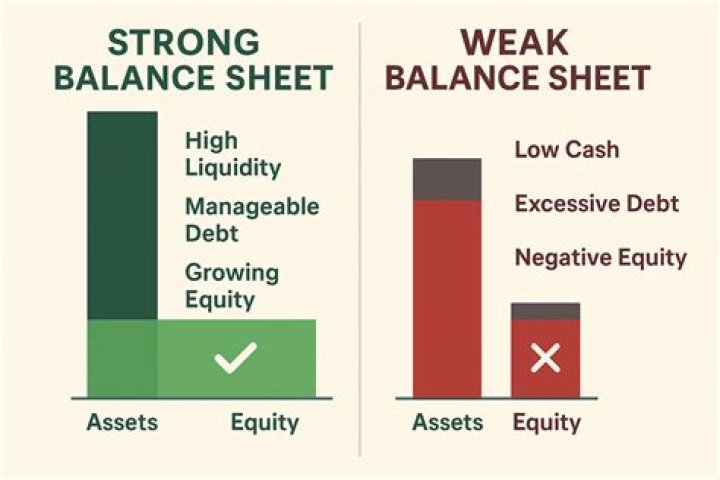 STRONG BALANCE SHEET

High Liquidity

Manageable Debt

Growing Equity

Assets

Equity

WEAK BALANCE SHEET

Low Cash

Excessive Debt

Negative Equity

Assets

Equity